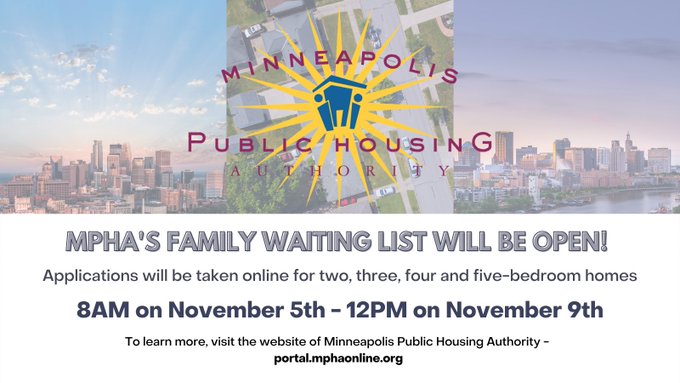 MINNEAPOLIS
PUBLIC HOUSING
AUTHORITY

MPHA'S FAMILY WAITING LIST WILL BE OPEN!

Applications will be taken online for two, three, four and five-bedroom homes

8AM on November 5th - 12PM on November 9th

To learn more, visit the website of Minneapolis Public Housing Authority - portal.mphaonline.org